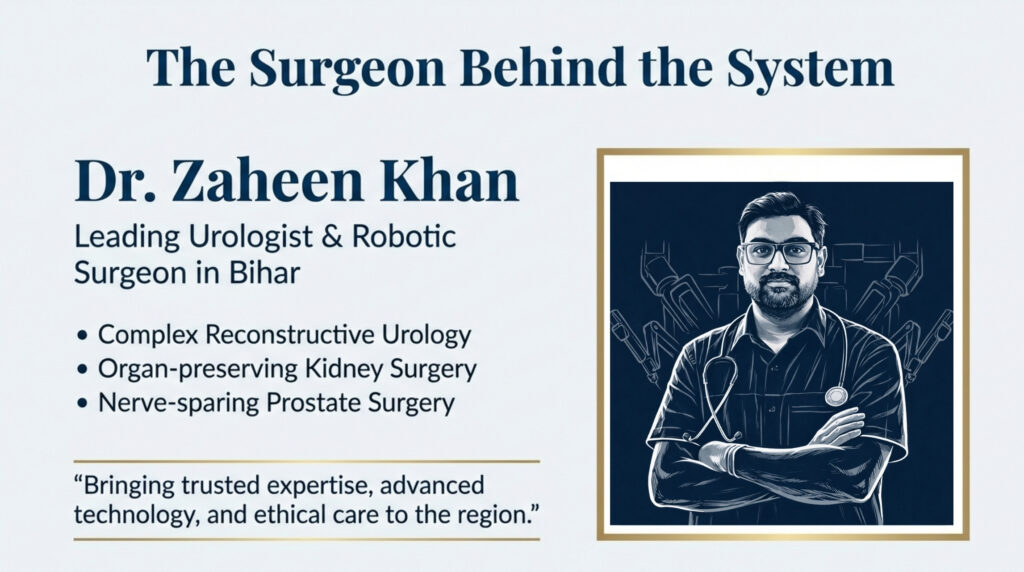 The Surgeon Behind the System

Dr. Zaheen Khan

Leading Urologist & Robotic Surgeon in Bihar

• Complex Reconstructive Urology
• Organ-preserving Kidney Surgery
• Nerve-sparing Prostate Surgery

"Bringing trusted expertise, advanced technology, and ethical care to the region."